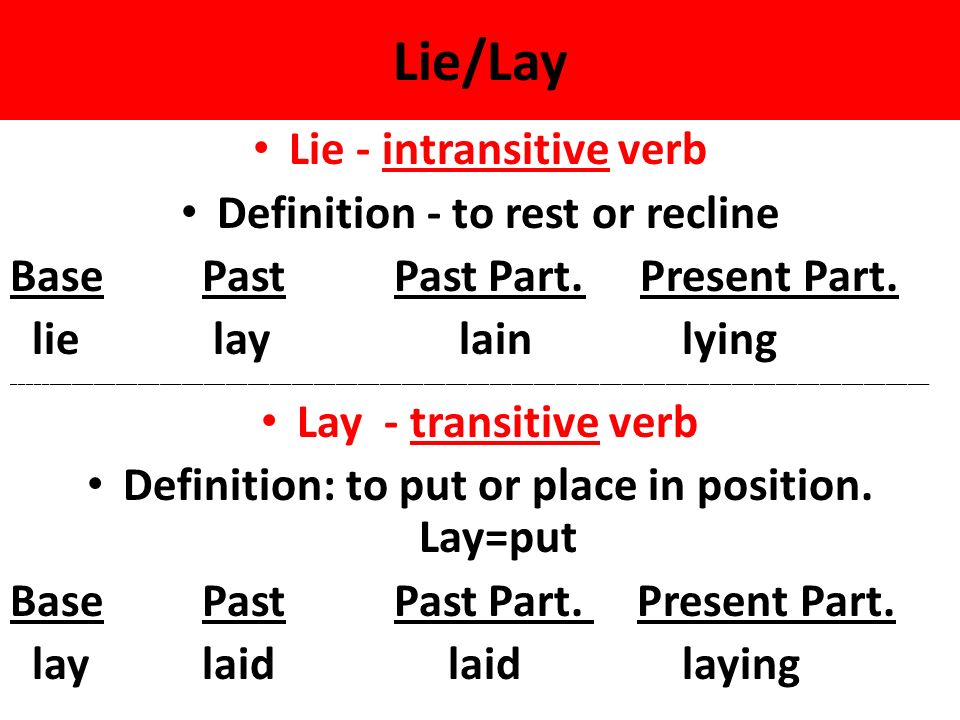 Lie/Lay

• Lie - intransitive verb

• Definition - to rest or recline

| Base | Past | Past Part. | Present Part. |
|---|---|---|---|
| lie | lay | lain | lying |

• Lay - transitive verb

• Definition: to put or place in position. Lay=put

| Base | Past | Past Part. | Present Part. |
|---|---|---|---|
| lay | laid | laid | laying |